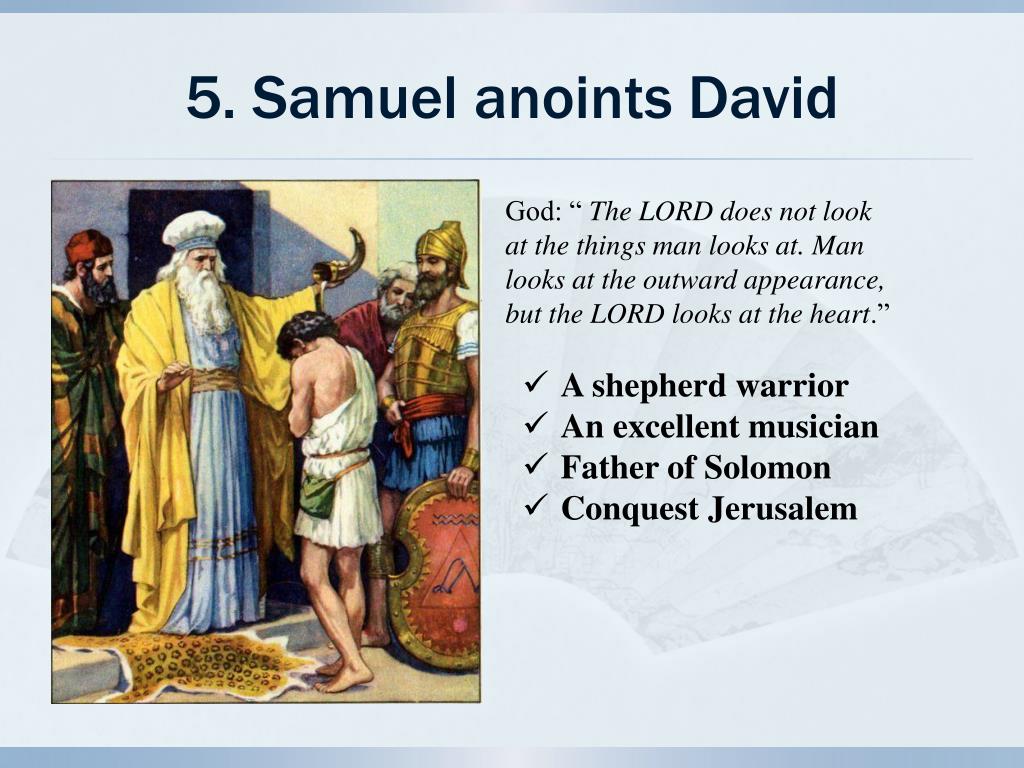 5. Samuel anoints David

God: “ The LORD does not look at the things man looks at. Man looks at the outward appearance, but the LORD looks at the heart.”

✓ A shepherd warrior
✓ An excellent musician
✓ Father of Solomon
✓ Conquest Jerusalem